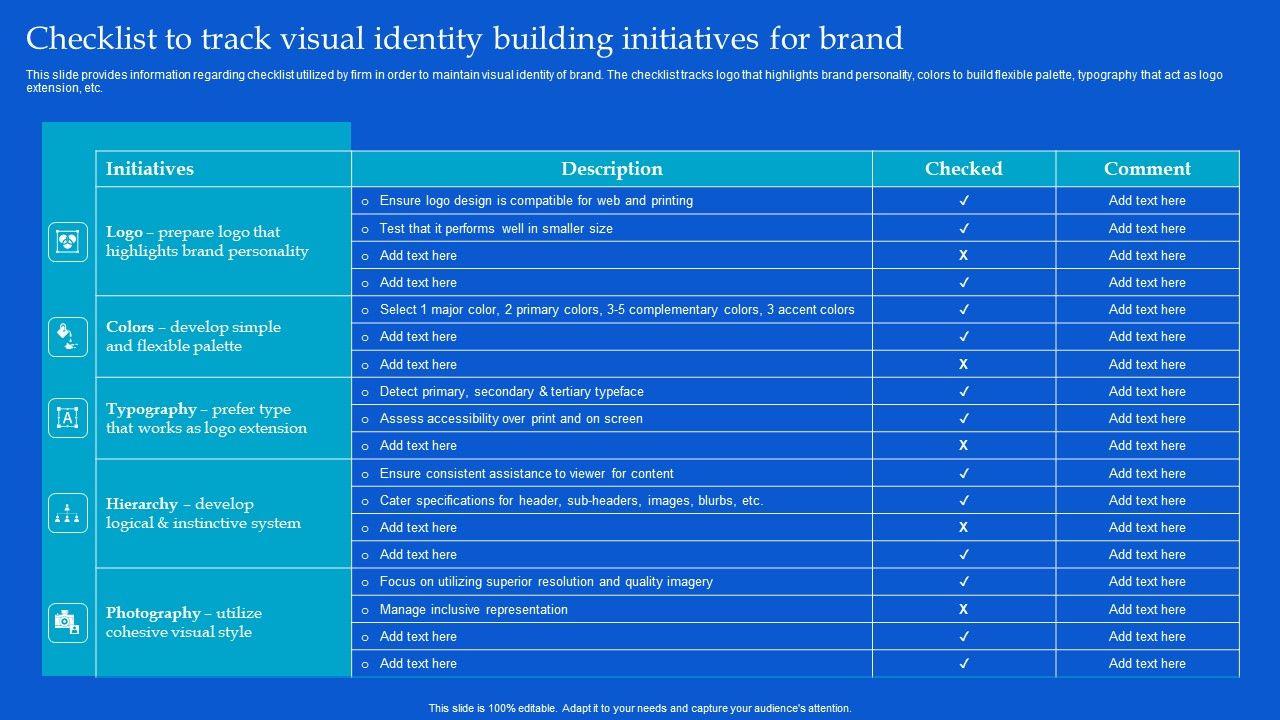 Checklist to track visual identity building initiatives for brand

This slide provides information regarding checklist utilized by firm in order to maintain visual identity of brand. The checklist tracks logo that highlights brand personality, colors to build flexible palette, typography that act as logo extension, etc.

| Initiatives | Description | Checked | Comment |
|---|---|---|---|
| Logo – prepare logo that highlights brand personality | o Ensure logo design is compatible for web and printing | ✓ | Add text here |
| | o Test that it performs well in smaller size | ✓ | Add text here |
| | o Add text here | X | Add text here |
| | o Add text here | ✓ | Add text here |
| Colors – develop simple and flexible palette | o Select 1 major color, 2 primary colors, 3-5 complementary colors, 3 accent colors | ✓ | Add text here |
| | o Add text here | ✓ | Add text here |
| | o Add text here | X | Add text here |
| Typography – prefer type that works as logo extension | o Detect primary, secondary & tertiary typeface | ✓ | Add text here |
| | o Assess accessibility over print and on screen | ✓ | Add text here |
| | o Add text here | X | Add text here |
| Hierarchy – develop logical & instinctive system | o Ensure consistent assistance to viewer for content | ✓ | Add text here |
| | o Cater specifications for header, sub-headers, images, blurbs, etc. | ✓ | Add text here |
| | o Add text here | X | Add text here |
| | o Add text here | ✓ | Add text here |
| Photography – utilize cohesive visual style | o Focus on utilizing superior resolution and quality imagery | ✓ | Add text here |
| | o Manage inclusive representation | X | Add text here |
| | o Add text here | ✓ | Add text here |
| | o Add text here | ✓ | Add text here |

This slide is 100% editable. Adapt it to your needs and capture your audience's attention.